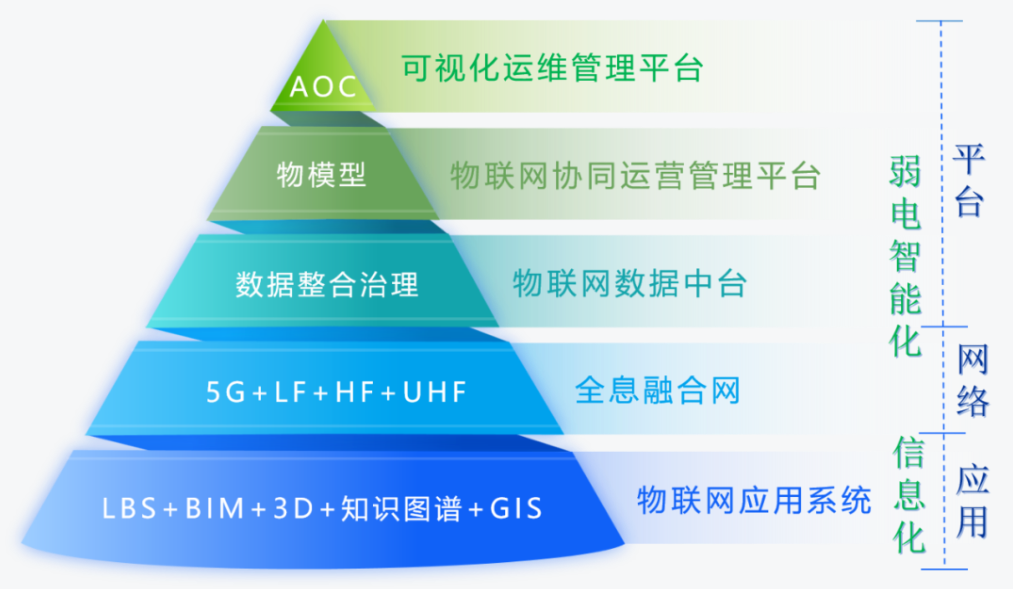 AOC
可视化运维管理平台

物模型
物联网协同运营管理平台

数据整合治理
物联网数据中台

5G+LF+HF+UHF
全息融合网

LBS+BIM+3D+知识图谱+GIS
物联网应用系统

弱电智能化

信息化

平台

网络

应用